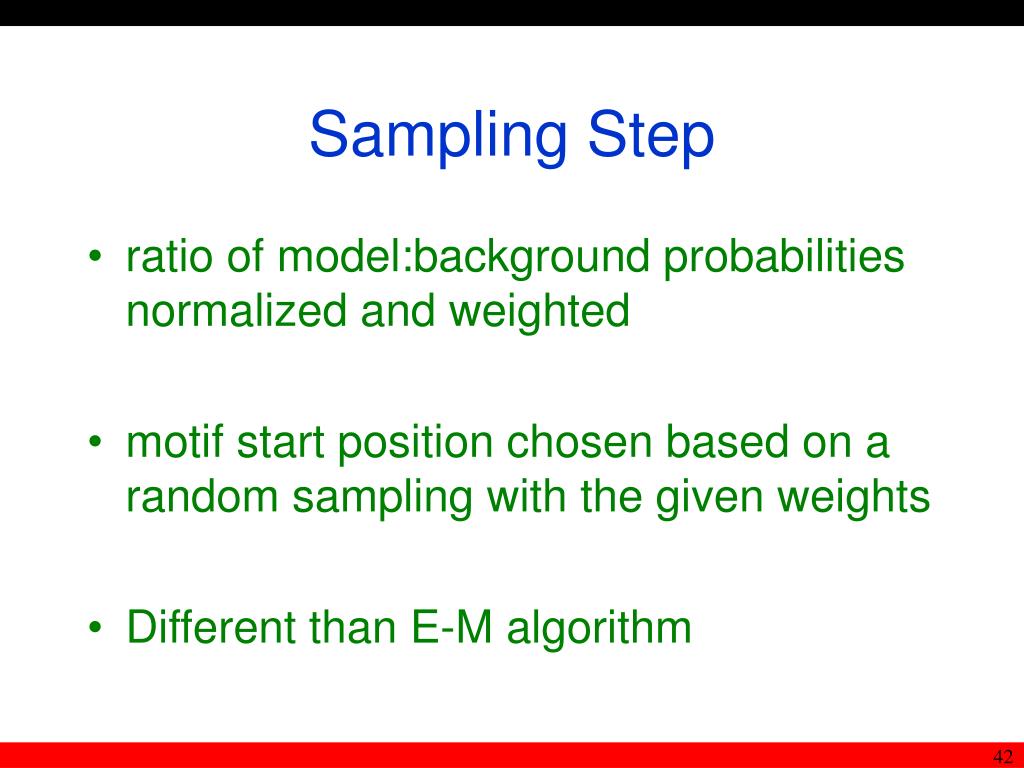 Sampling Step

• ratio of model:background probabilities normalized and weighted

• motif start position chosen based on a random sampling with the given weights

• Different than E-M algorithm

42